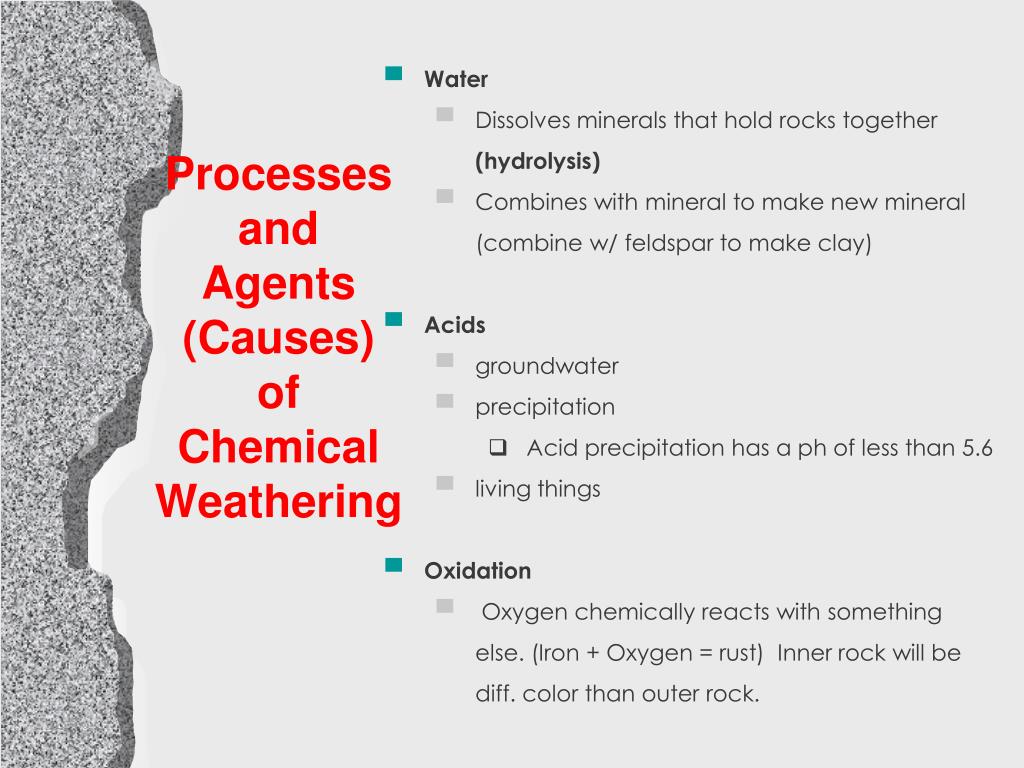 Processes and Agents (Causes) of Chemical Weathering

Water
Dissolves minerals that hold rocks together (hydrolysis)
Combines with mineral to make new mineral (combine w/ feldspar to make clay)

Acids
groundwater
precipitation
Acid precipitation has a ph of less than 5.6
living things

Oxidation
Oxygen chemically reacts with something else. (Iron + Oxygen = rust) Inner rock will be diff. color than outer rock.